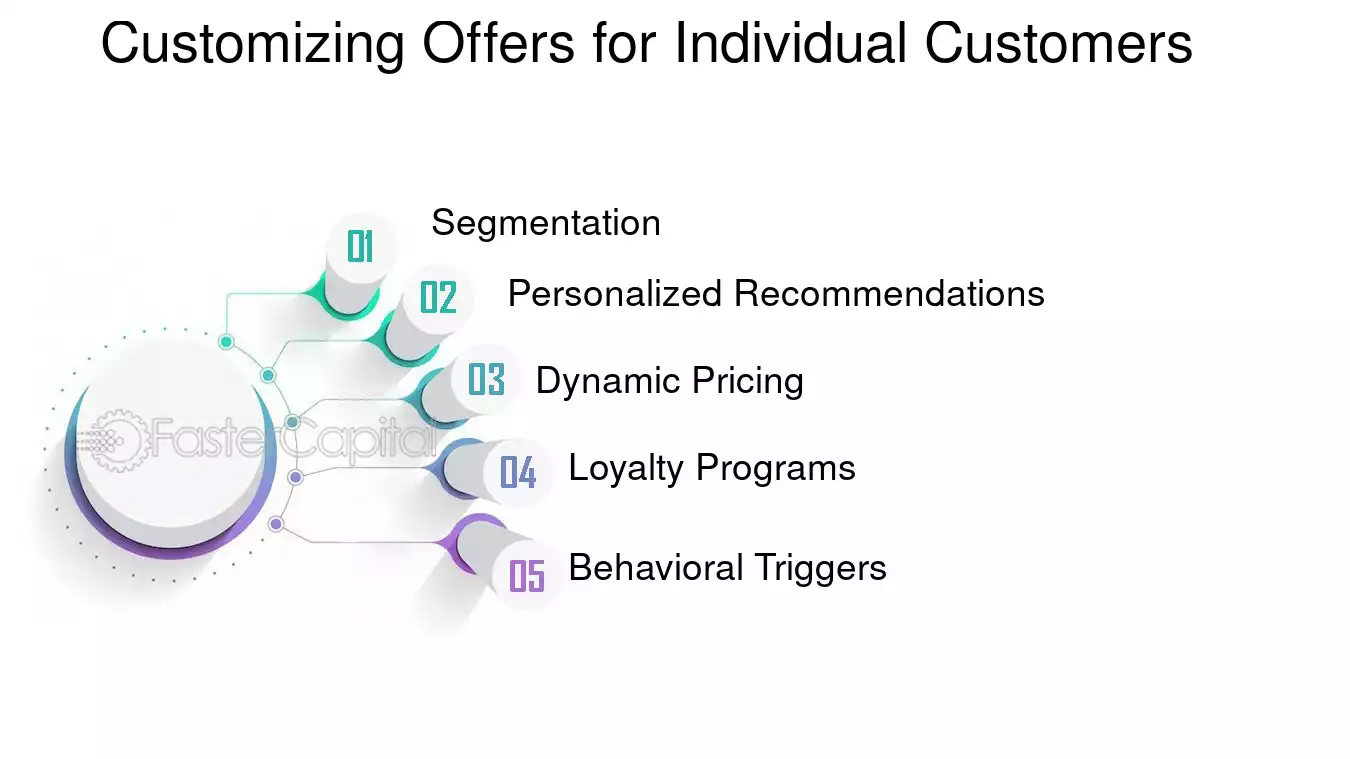 Customizing Offers for Individual Customers

01
Segmentation

02
Personalized Recommendations

03
Dynamic Pricing

04
Loyalty Programs

05
Behavioral Triggers

FasterCapital